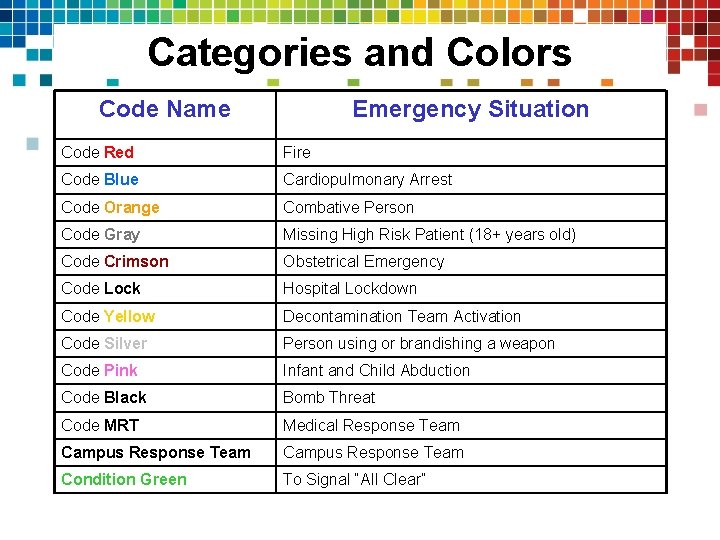 Categories and Colors

| Code Name | Emergency Situation |
|---|---|
| Code Red | Fire |
| Code Blue | Cardiopulmonary Arrest |
| Code Orange | Combative Person |
| Code Gray | Missing High Risk Patient (18+ years old) |
| Code Crimson | Obstetrical Emergency |
| Code Lock | Hospital Lockdown |
| Code Yellow | Decontamination Team Activation |
| Code Silver | Person using or brandishing a weapon |
| Code Pink | Infant and Child Abduction |
| Code Black | Bomb Threat |
| Code MRT | Medical Response Team |
| Campus Response Team | Campus Response Team |
| Condition Green | To Signal "All Clear" |